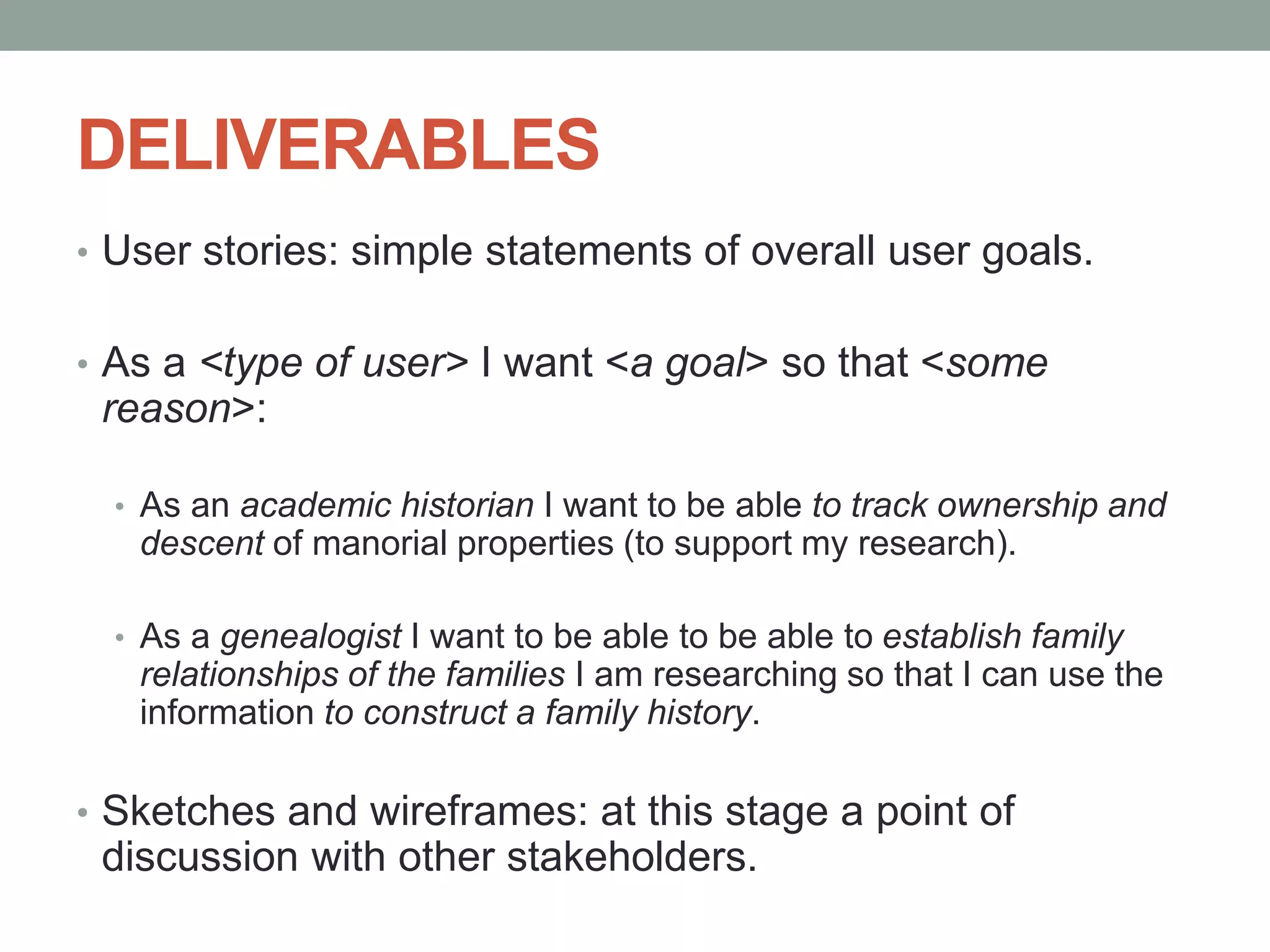 DELIVERABLES

• User stories: simple statements of overall user goals.

• As a <type of user> I want <a goal> so that <some reason>:

• As an academic historian I want to be able to track ownership and descent of manorial properties (to support my research).

• As a genealogist I want to be able to be able to establish family relationships of the families I am researching so that I can use the information to construct a family history.

• Sketches and wireframes: at this stage a point of discussion with other stakeholders.